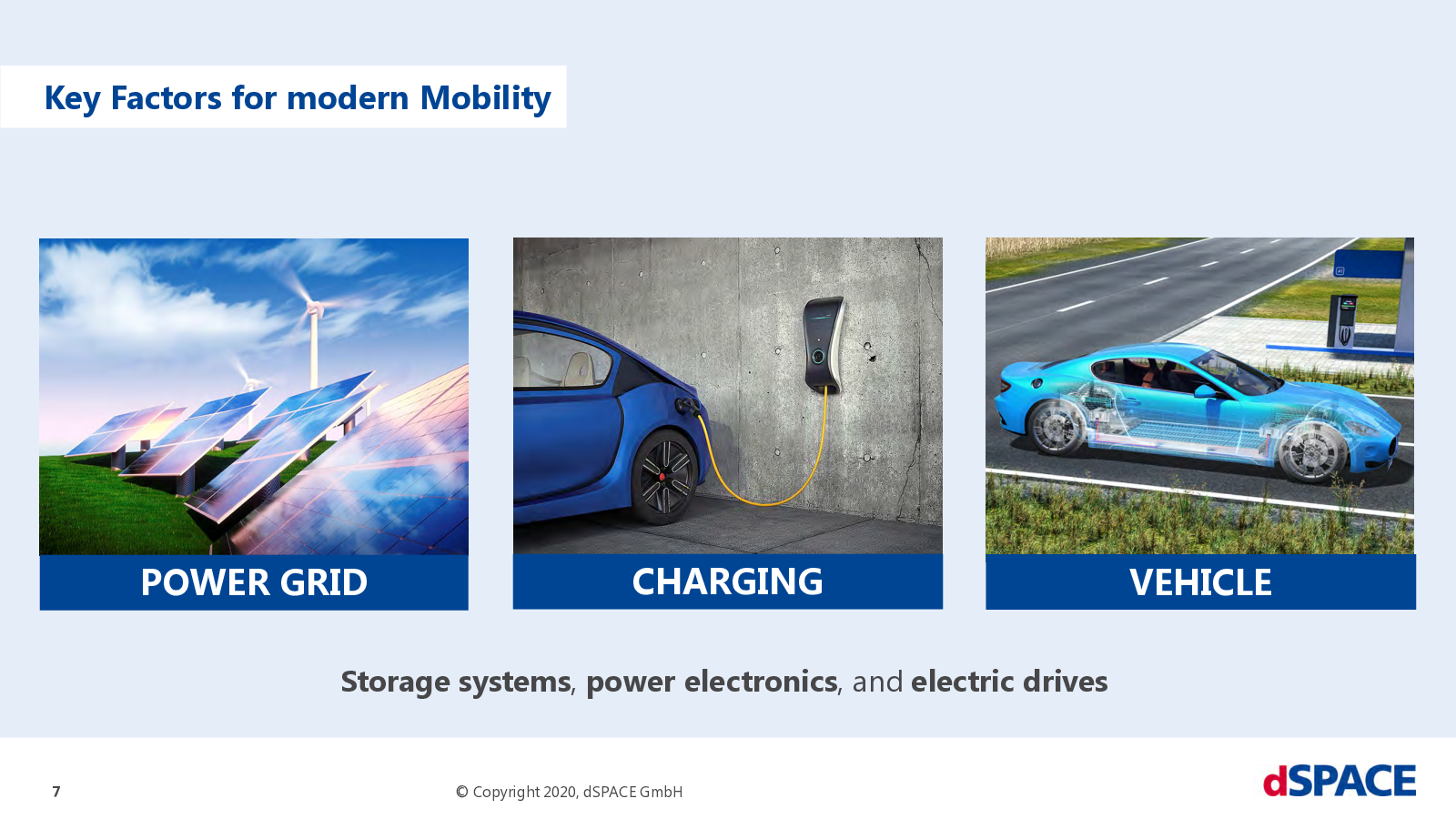 Key Factors for modern Mobility

POWER GRID

CHARGING

VEHICLE

Storage systems, power electronics, and electric drives

7

© Copyright 2020, dSPACE GmbH

dSPACE